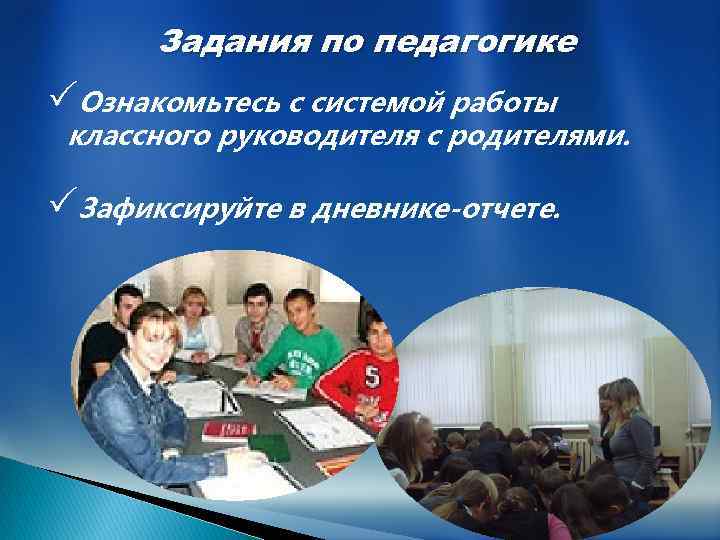 Задания по педагогике

✓ Ознакомьтесь с системой работы классного руководителя с родителями.

✓ Зафиксируйте в дневнике-отчете.